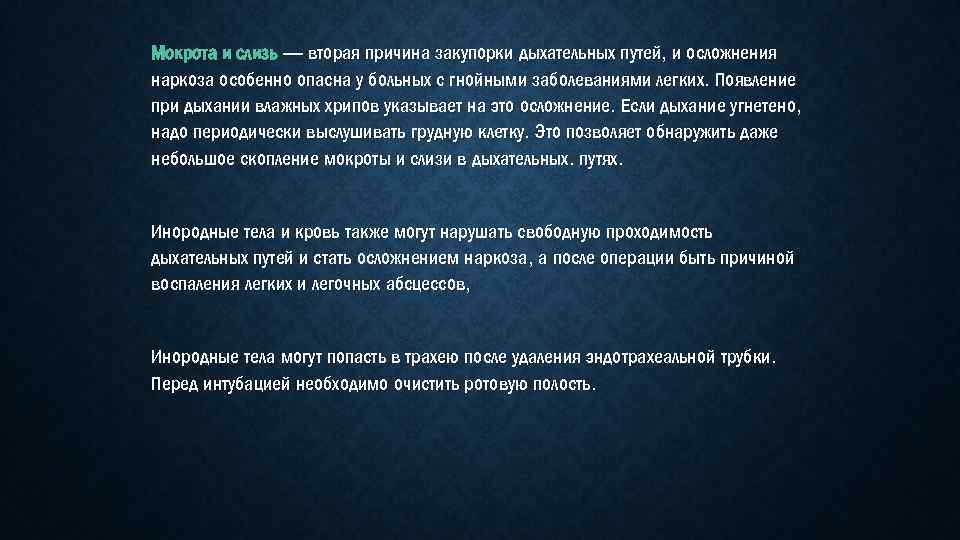 Мокрота и слизь — вторая причина закупорки дыхательных путей, и осложнения наркоза особенно опасна у больных с гнойными заболеваниями легких. Появление при дыхании влажных хрипов указывает на это осложнение. Если дыхание угнетено, надо периодически выслушивать грудную клетку. Это позволяет обнаружить даже небольшое скопление мокроты и слизи в дыхательных. путях.

Инородные тела и кровь также могут нарушать свободную проходимость дыхательных путей и стать осложнением наркоза, а после операции быть причиной воспаления легких и легочных абсцессов,

Инородные тела могут попасть в трахею после удаления эндотрахеальной трубки. Перед интубацией необходимо очистить ротовую полость.